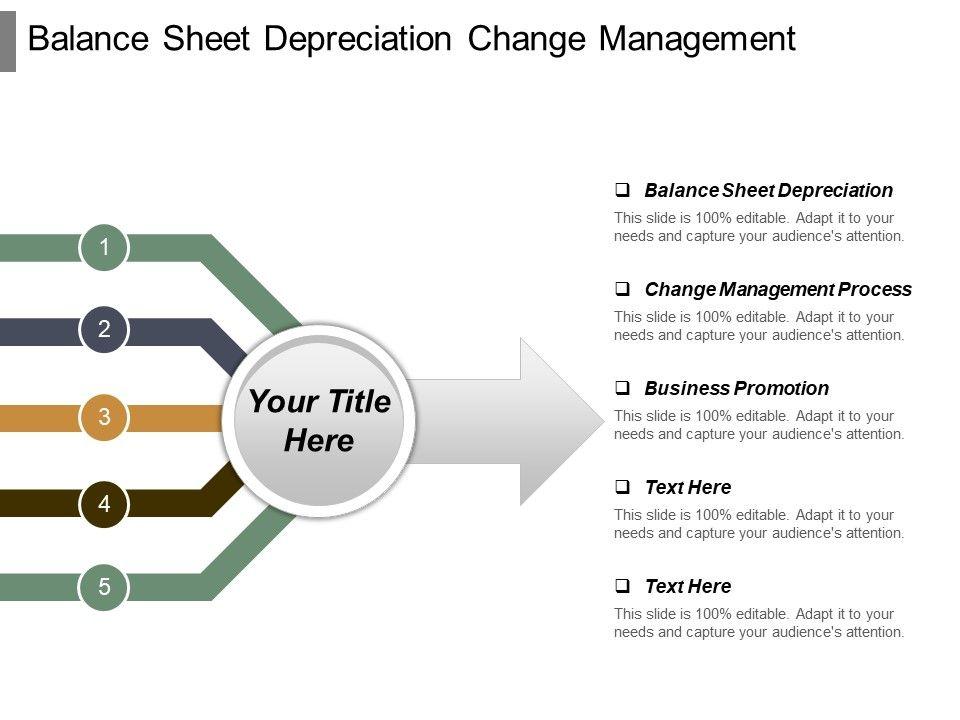 Balance Sheet Depreciation Change Management

1

2

3

4

5

Your Title Here

❑ Balance Sheet Depreciation
This slide is 100% editable. Adapt it to your needs and capture your audience's attention.

❑ Change Management Process
This slide is 100% editable. Adapt it to your needs and capture your audience's attention.

❑ Business Promotion
This slide is 100% editable. Adapt it to your needs and capture your audience's attention.

❑ Text Here
This slide is 100% editable. Adapt it to your needs and capture your audience's attention.

❑ Text Here
This slide is 100% editable. Adapt it to your needs and capture your audience's attention.